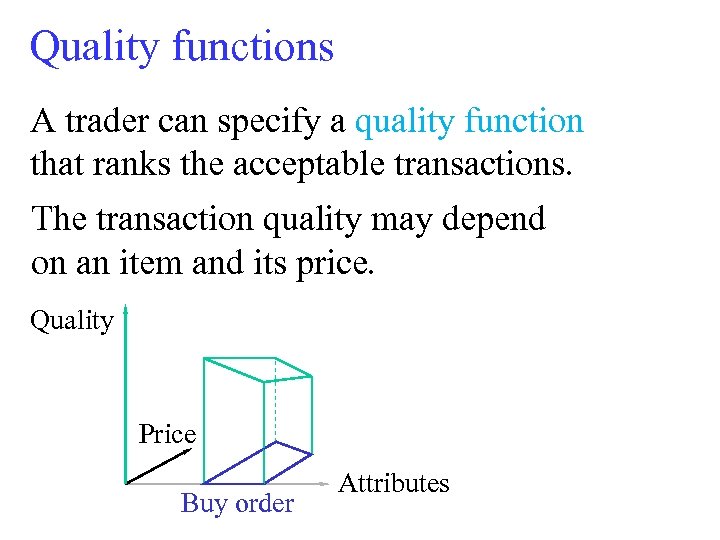 Quality functions

A trader can specify a quality function that ranks the acceptable transactions.

The transaction quality may depend on an item and its price.

Quality

Price

Attributes

Buy order